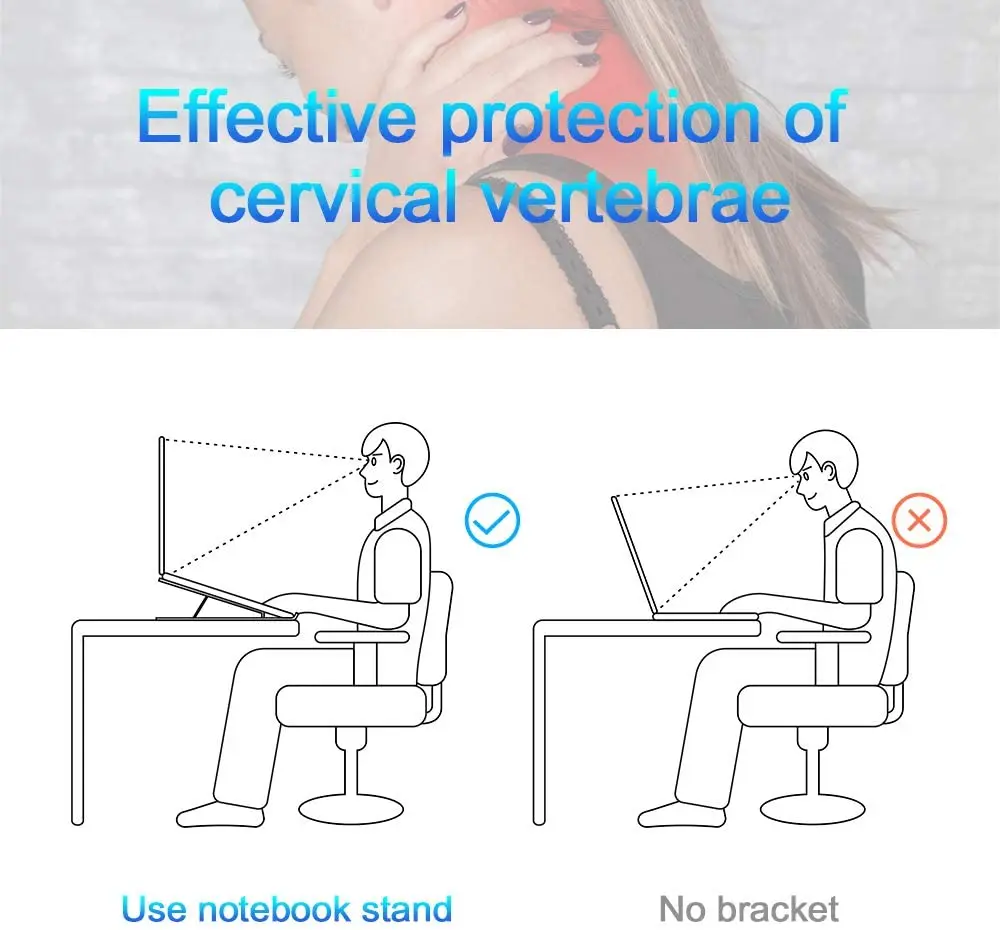 Effective protection of cervical vertebrae

Use notebook stand

No bracket